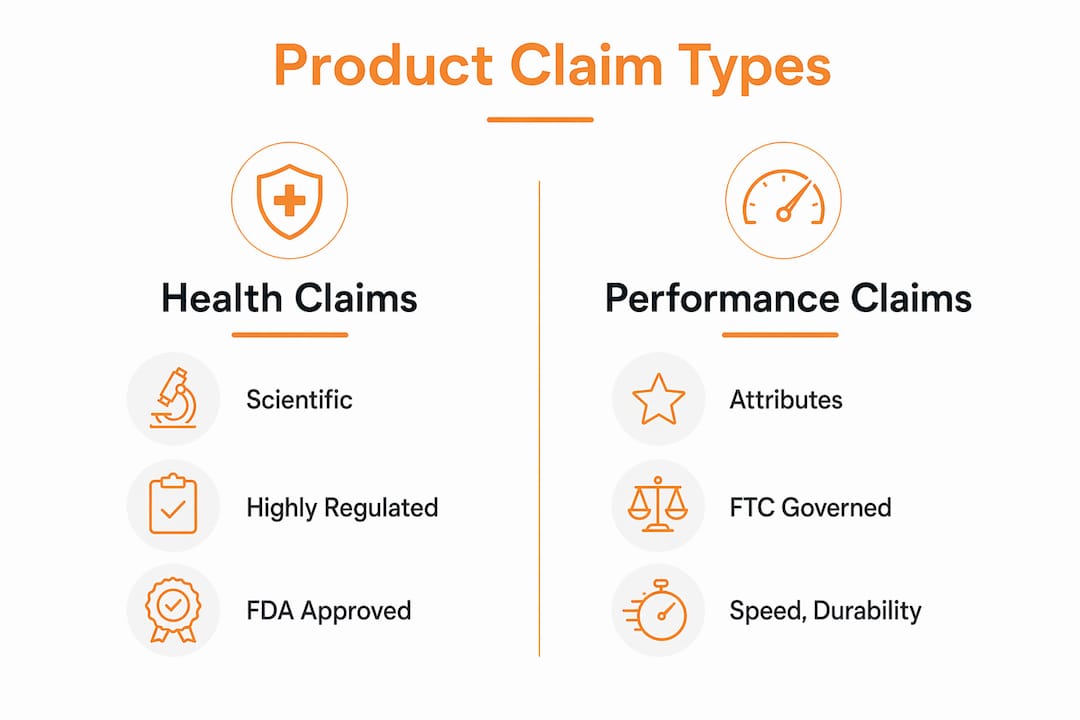 Product Claim Types

Health Claims

Scientific

Highly Regulated

FDA Approved

Performance Claims

Attributes

FTC Governed

Speed, Durability